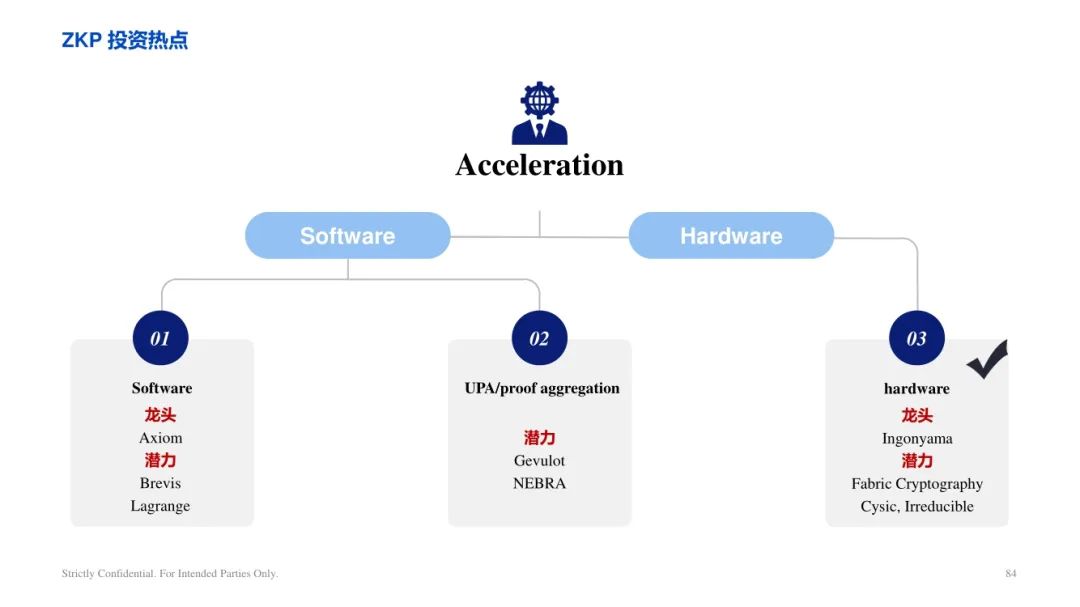 ZKP 投资热点

Acceleration

Software

Hardware

01

Software
龙头
Axiom
潜力
Brevis
Lagrange

02

UPA/proof aggregation

潜力
Gevulot
NEBRA

03

hardware
龙头
Ingonyama
潜力
Fabric Cryptography
Cysic, Irreducible

Strictly Confidential. For Intended Parties Only.

84